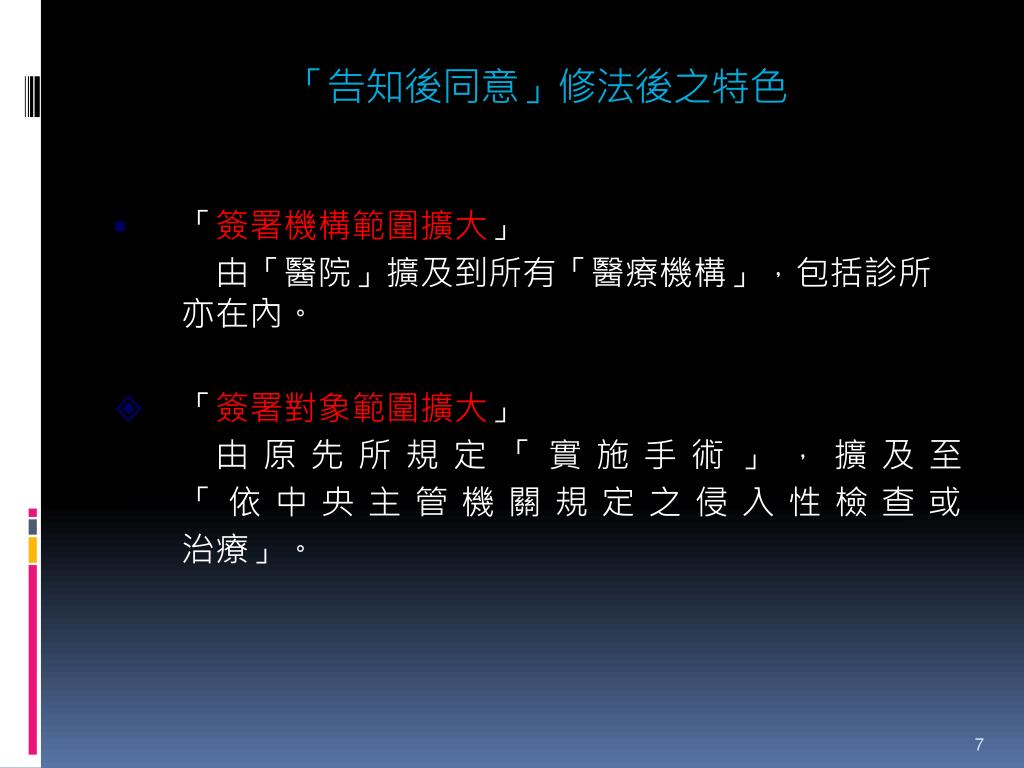 「告知後同意」修法後之特色

「簽署機構範圍擴大」

由「醫院」擴及到所有「醫療機構」，包括診所亦在內。

「簽署對象範圍擴大」

由原先所規定「實施手術」，擴及至「依中央主管機關規定之侵入性檢查或治療」。

7